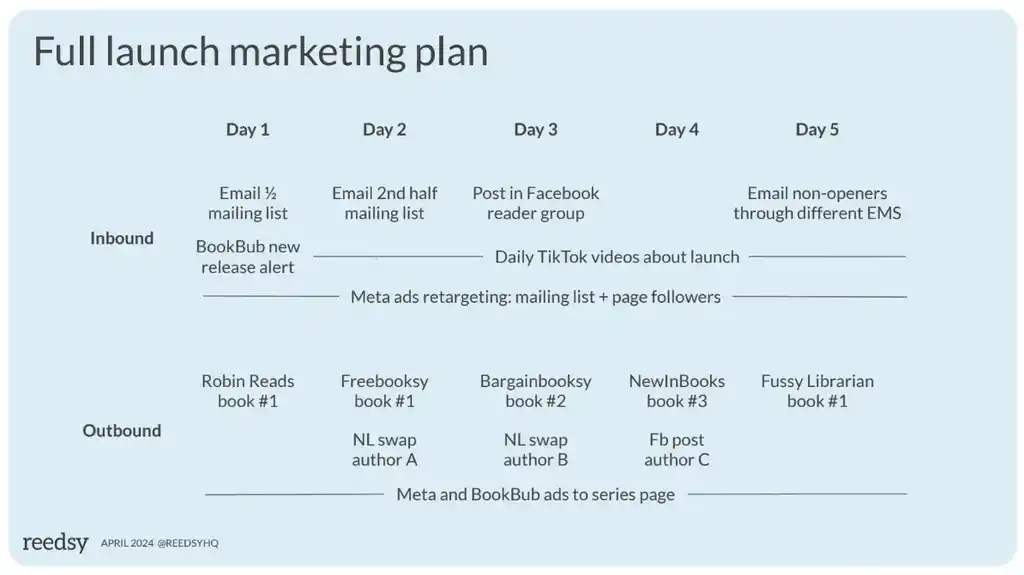 Full launch marketing plan

| | Day 1 | Day 2 | Day 3 | Day 4 | Day 5 |
|---|---|---|---|---|---|
| Inbound | Email ½ mailing list | Email 2nd half mailing list | Post in Facebook reader group | | Email non-openers through different EMS |
| | BookBub new release alert | Daily TikTok videos about launch | | | |
| | Meta ads retargeting: mailing list + page followers | | | | |
| Outbound | Robin Reads book #1 | Freebooksy book #1 | Bargainbooksy book #2 | NewInBooks book #3 | Fussy Librarian book #1 |
| | | NL swap author A | NL swap author B | Fb post author C | |
| | Meta and BookBub ads to series page | | | | |

reedsy APRIL 2024 @REEDSYHQ